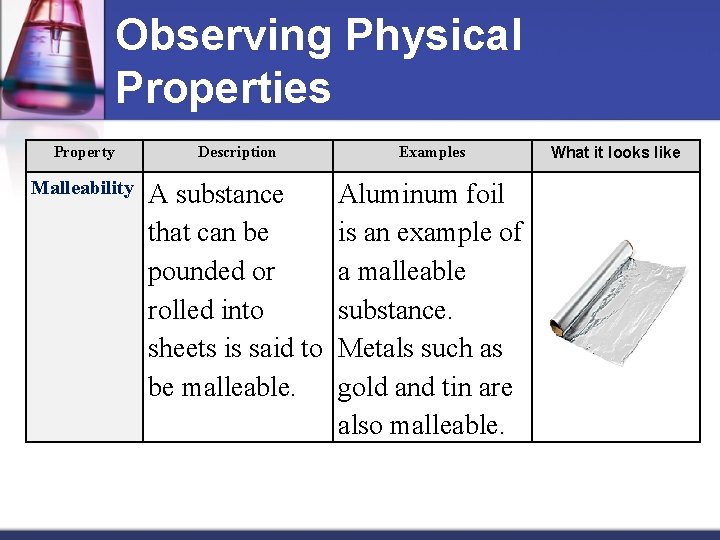 Observing Physical Properties

| Property | Description | Examples | What it looks like |
|---|---|---|---|
| Malleability | A substance that can be pounded or rolled into sheets is said to be malleable. | Aluminum foil is an example of a malleable substance. Metals such as gold and tin are also malleable. | |